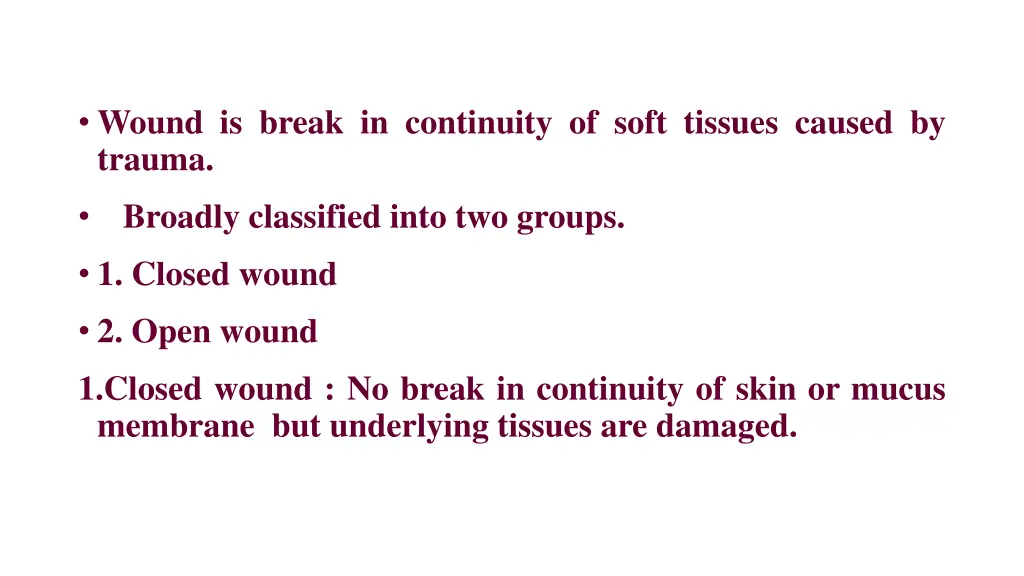 • Wound is break in continuity of soft tissues caused by trauma.

• Broadly classified into two groups.

• 1. Closed wound

• 2. Open wound

1.Closed wound : No break in continuity of skin or mucus membrane but underlying tissues are damaged.